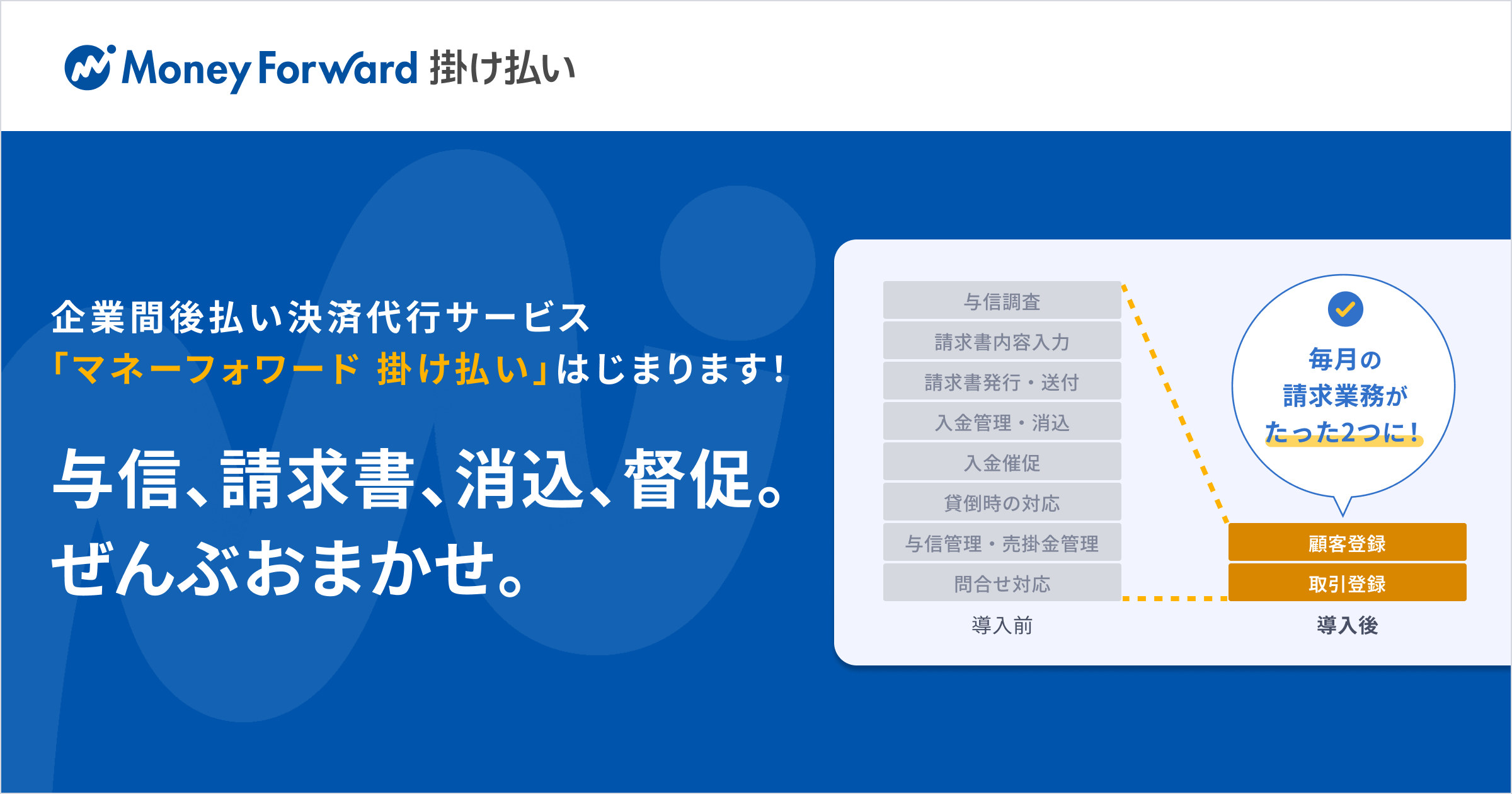 Money Forward 掛け払い

企業間後払い決済代行サービス
「マネーフォワード 掛け払い」はじまります！

与信、請求書、消込、督促。
ぜんぶおまかせ。

与信調査
請求書内容入力
請求書発行・送付
入金管理・消込
入金催促
貸倒時の対応
与信管理・売掛金管理
問合せ対応
導入前

毎月の
請求業務が
たった2つに！

顧客登録
取引登録
導入後